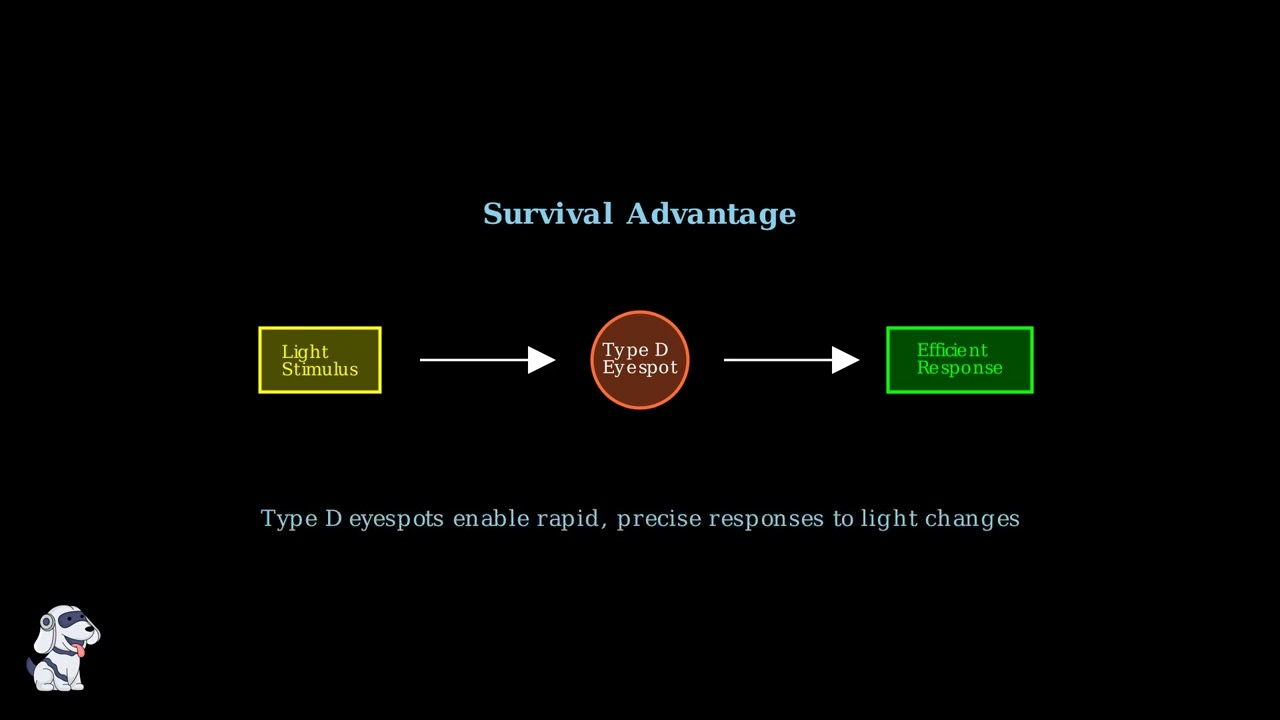 Survival Advantage

Light Stimulus

Type D Eyespot

Efficient Response

Type D eyespots enable rapid, precise responses to light changes